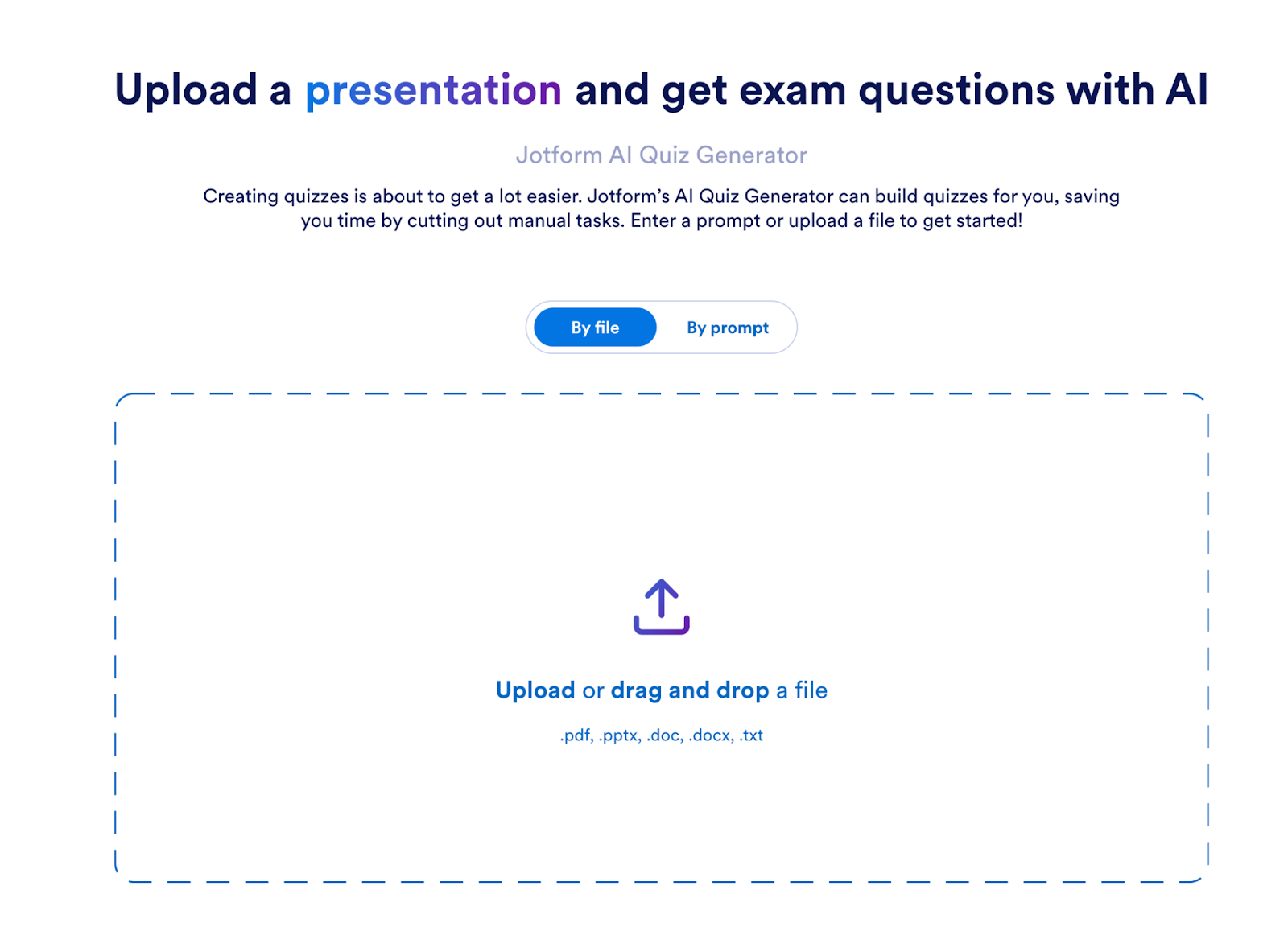 Upload a presentation and get exam questions with AI

Jotform AI Quiz Generator

Creating quizzes is about to get a lot easier. Jotform's AI Quiz Generator can build quizzes for you, saving you time by cutting out manual tasks. Enter a prompt or upload a file to get started!

By file By prompt

Upload or drag and drop a file

.pdf, .pptx, .doc, .docx, .txt